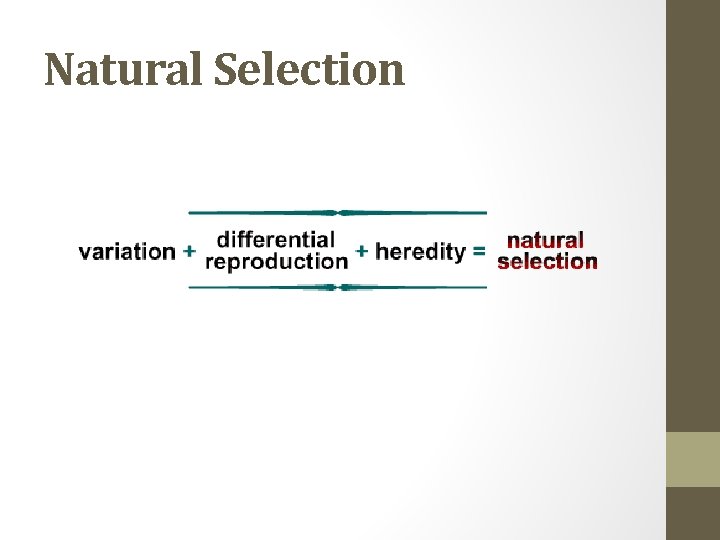 Natural Selection

variation + differential reproduction + heredity = natural selection